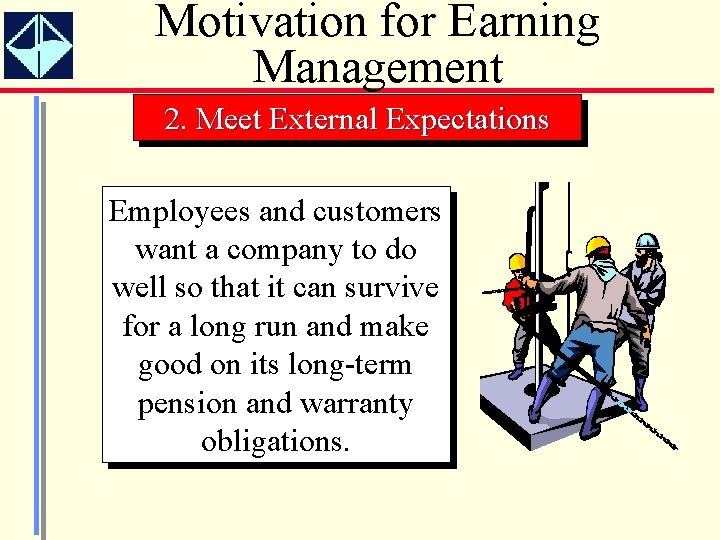 Motivation for Earning Management

2. Meet External Expectations

Employees and customers want a company to do well so that it can survive for a long run and make good on its long-term pension and warranty obligations.